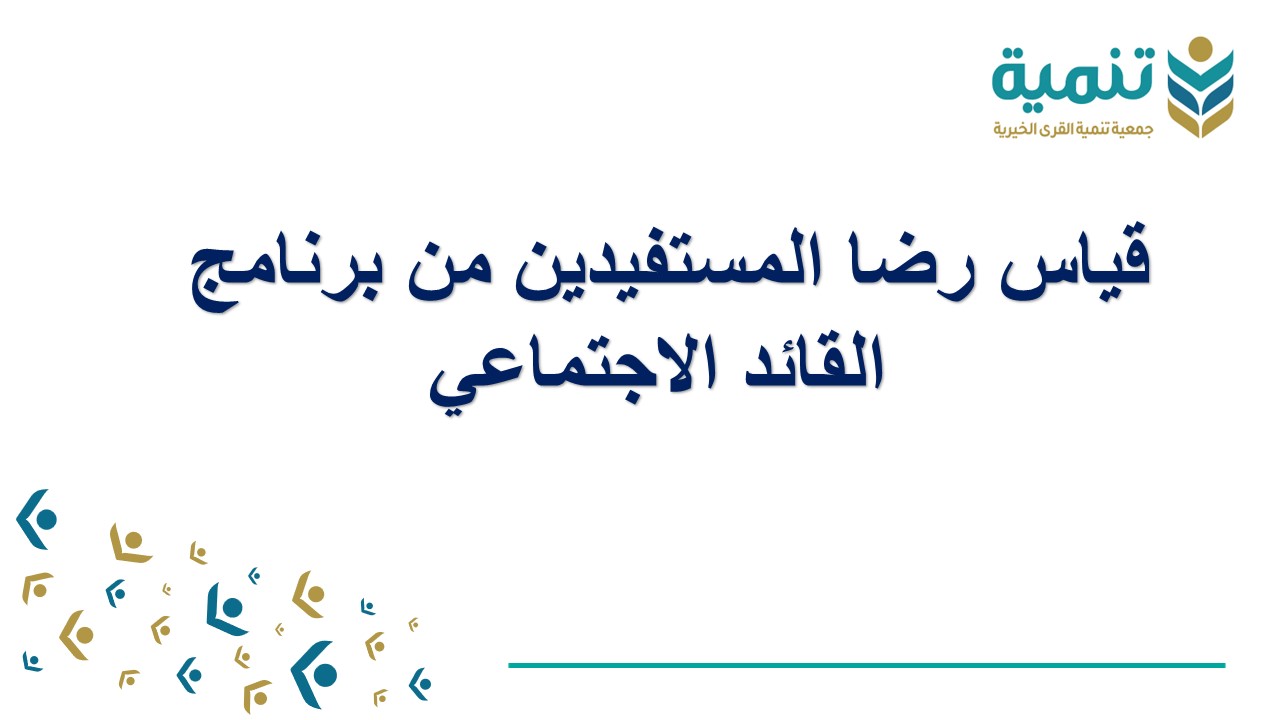 تنمية
جمعية تنمية القرى الخيرية

قياس رضا المستفيدين من برنامج القائد الاجتماعي